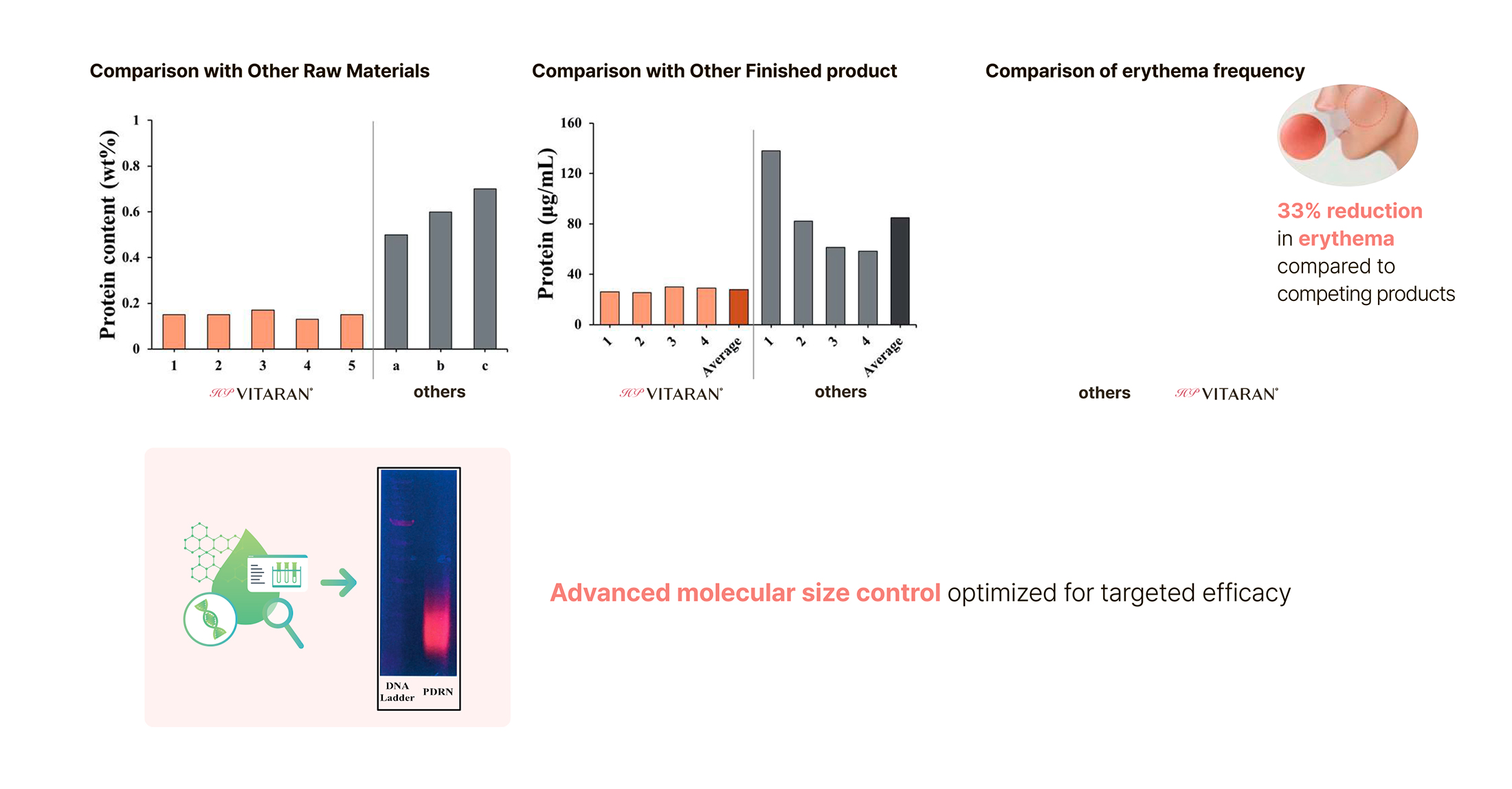 Comparison with Other Raw Materials

Protein content (wt%)

1
0.8
0.6
0.4
0.2
0

1 2 3 4 5 a b c

HP VITARAN®    others

Comparison with Other Finished product

Protein (μg/mL)

160
120
80
40
0

1 2 3 4 Average 1 2 3 4 Average

HP VITARAN®    others

Comparison of erythema frequency

33% reduction in erythema compared to competing products

others    HP VITARAN®

DNA Ladder    PDRN

Advanced molecular size control optimized for targeted efficacy